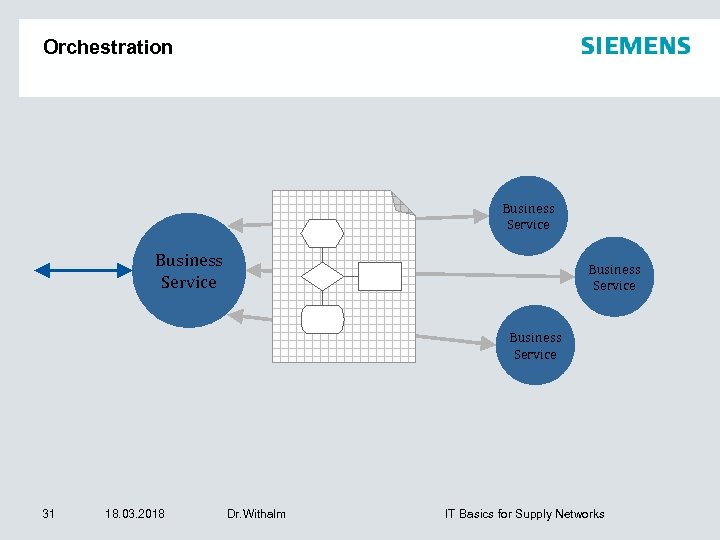 Orchestration

SIEMENS

Business Service

Business Service

Business Service

Business Service

31 18.03.2018 Dr.Withalm IT Basics for Supply Networks